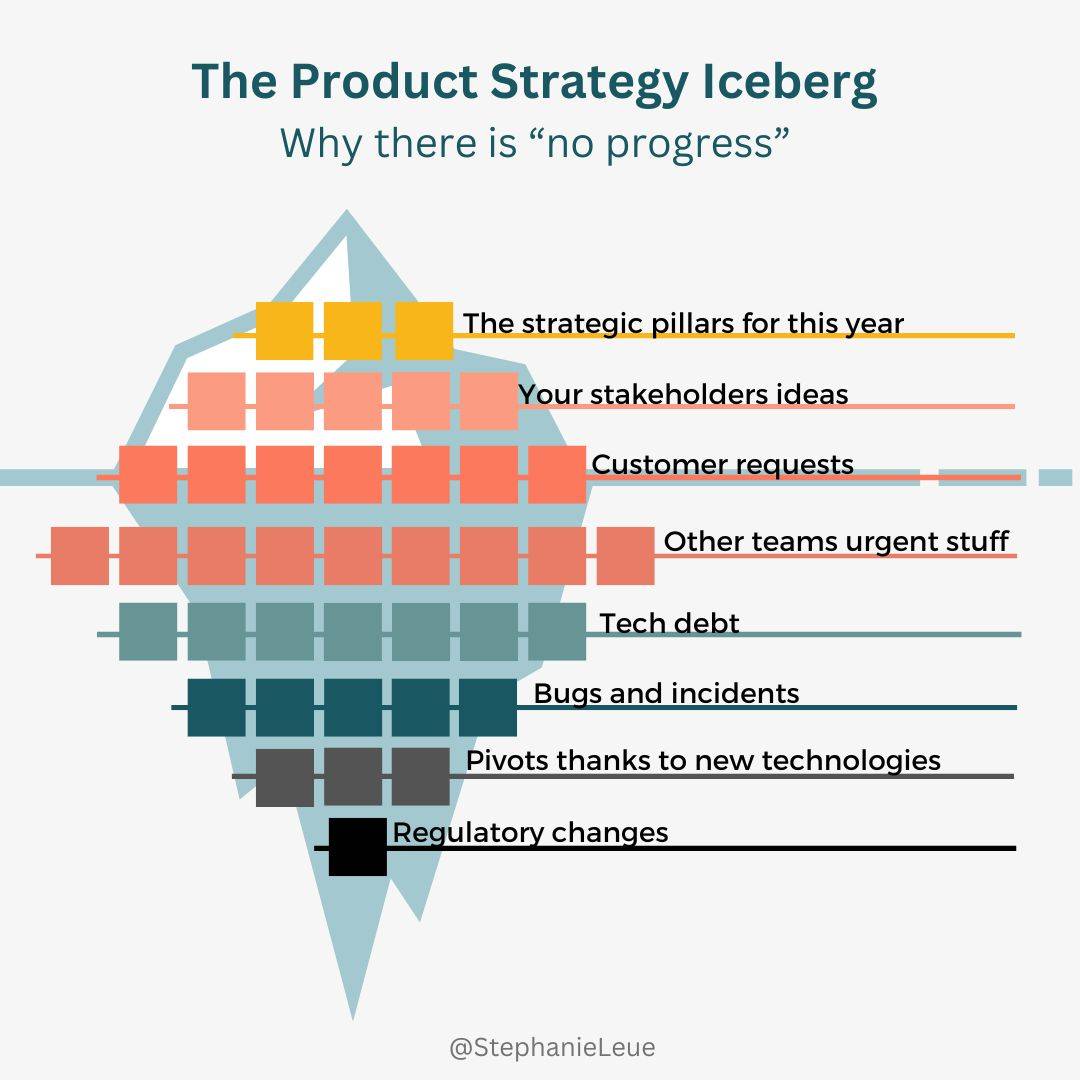 The Product Strategy Iceberg
Why there is “no progress”

The strategic pillars for this year
Your stakeholders ideas
Customer requests
Other teams urgent stuff
Tech debt
Bugs and incidents
Pivots thanks to new technologies
Regulatory changes

@StephanieLeue